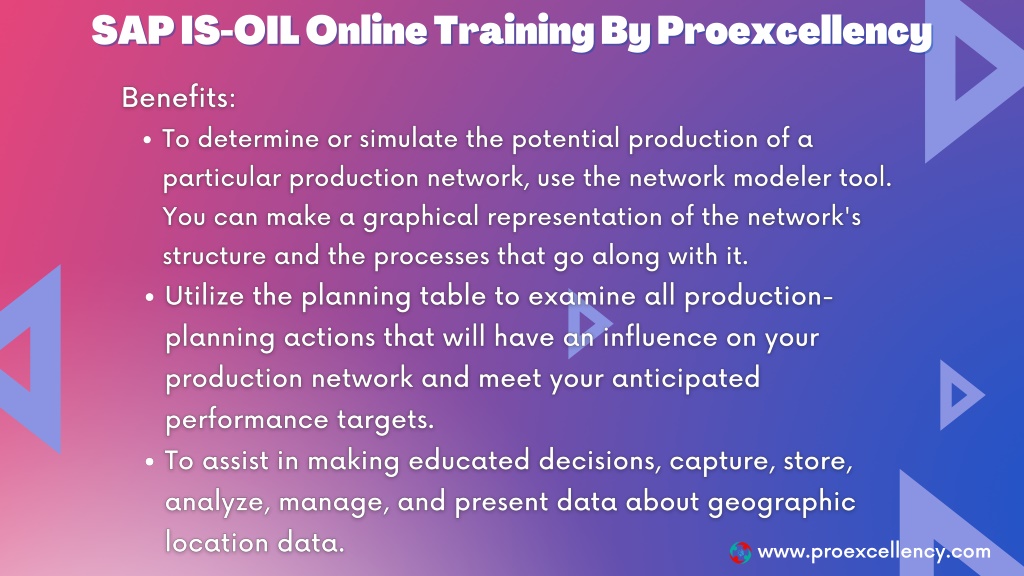 SAP IS-OIL Online Training By Proexcellency

Benefits:

• To determine or simulate the potential production of a particular production network, use the network modeler tool. You can make a graphical representation of the network's structure and the processes that go along with it.
• Utilize the planning table to examine all production-planning actions that will have an influence on your production network and meet your anticipated performance targets.
• To assist in making educated decisions, capture, store, analyze, manage, and present data about geographic location data.

www.proexcellency.com